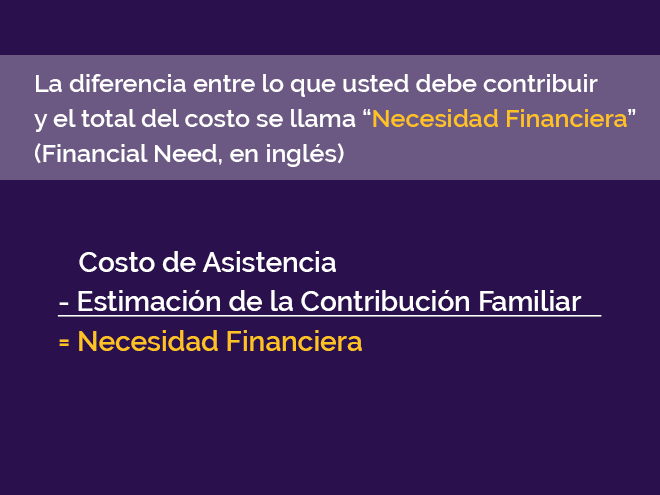 La diferencia entre lo que usted debe contribuir y el total del costo se llama “Necesidad Financiera” (Financial Need, en inglés)

Costo de Asistencia
- Estimación de la Contribución Familiar
= Necesidad Financiera